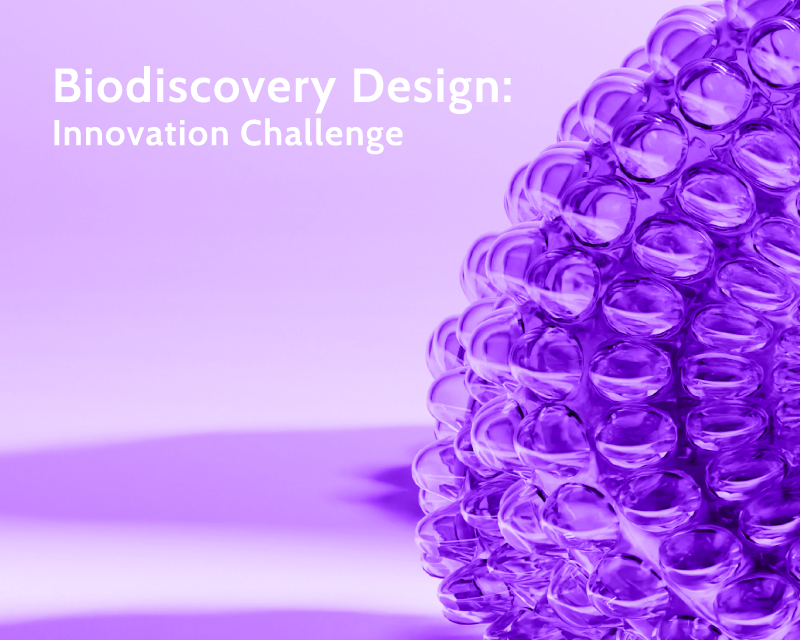 Biodiscovery Design:
Innovation Challenge